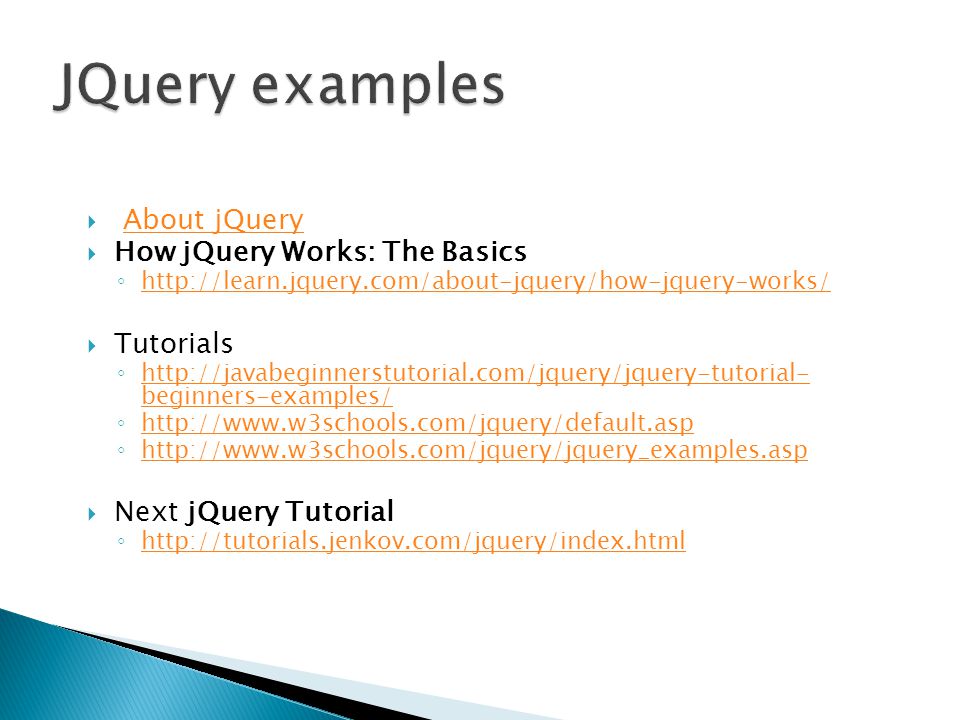 JQuery examples

About jQuery

How jQuery Works: The Basics

http://learn.jquery.com/about-jquery/how-jquery-works/

Tutorials

http://javabeginnerstutorial.com/jquery/jquery-tutorial-beginners-examples/

http://www.w3schools.com/jquery/default.asp

http://www.w3schools.com/jquery/jquery_examples.asp

Next jQuery Tutorial

http://tutorials.jenkov.com/jquery/index.html